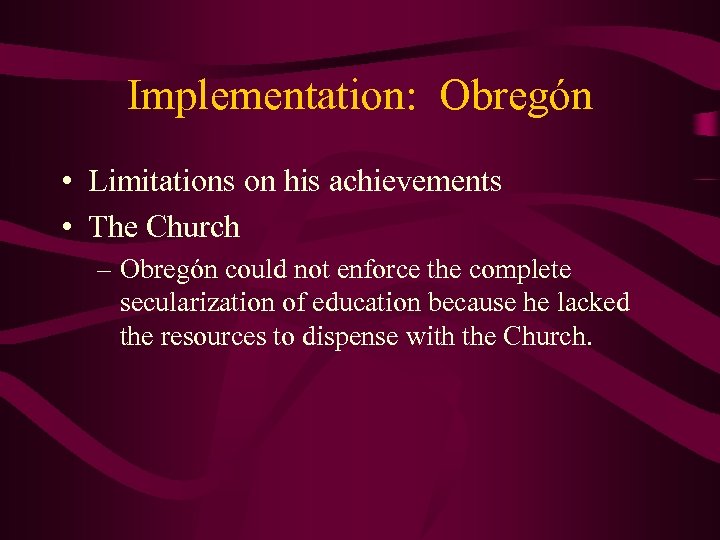 Implementation: Obregón

• Limitations on his achievements
• The Church
– Obregón could not enforce the complete secularization of education because he lacked the resources to dispense with the Church.